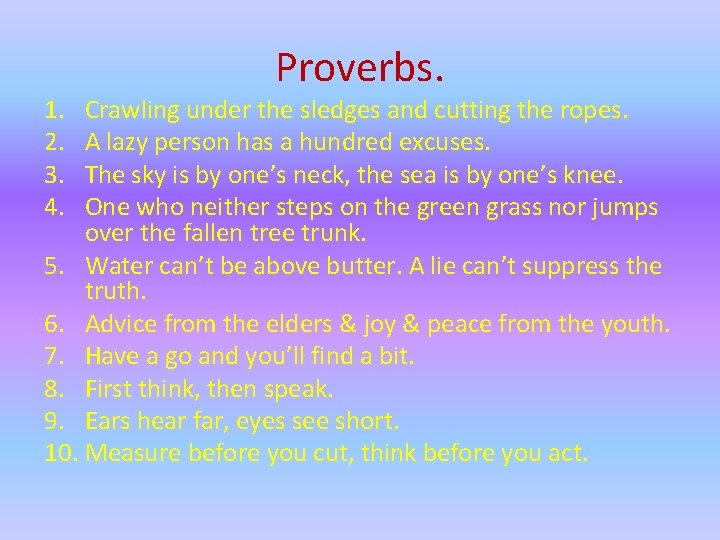 Proverbs.

1. Crawling under the sledges and cutting the ropes.
2. A lazy person has a hundred excuses.
3. The sky is by one’s neck, the sea is by one’s knee.
4. One who neither steps on the green grass nor jumps over the fallen tree trunk.
5. Water can’t be above butter. A lie can’t suppress the truth.
6. Advice from the elders & joy & peace from the youth.
7. Have a go and you’ll find a bit.
8. First think, then speak.
9. Ears hear far, eyes see short.
10. Measure before you cut, think before you act.